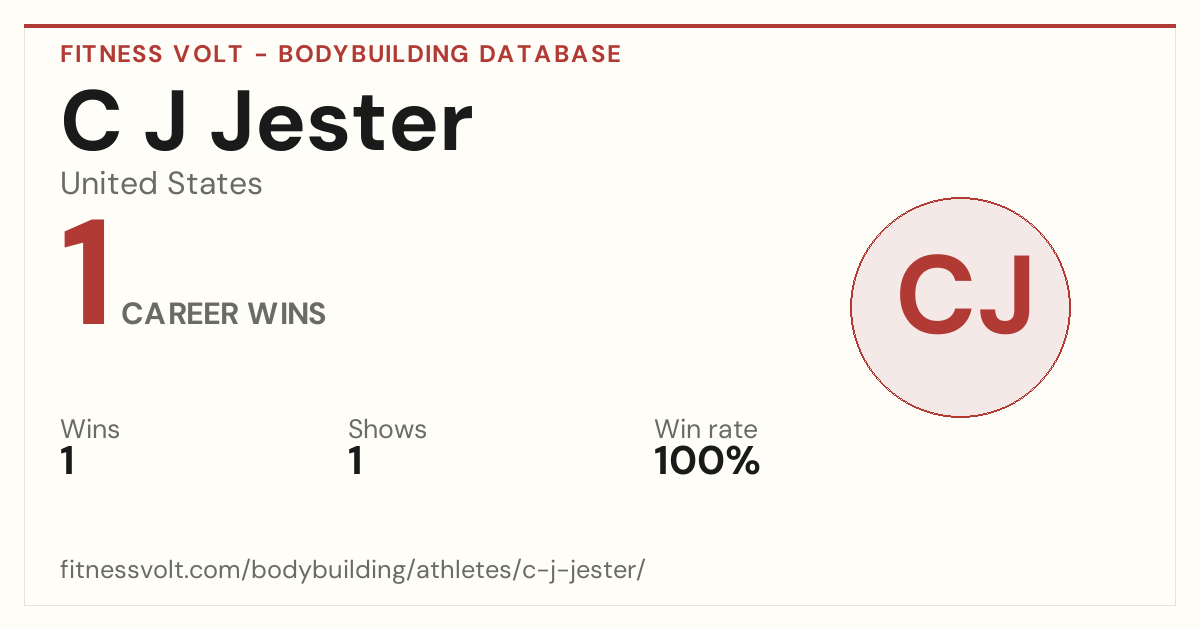 FITNESS VOLT - BODYBUILDING DATABASE

C J Jester

United States

1 CAREER WINS

CJ

Wins
1

Shows
1

Win rate
100%

fitnessvolt.com/bodybuilding/athletes/c-j-jester/